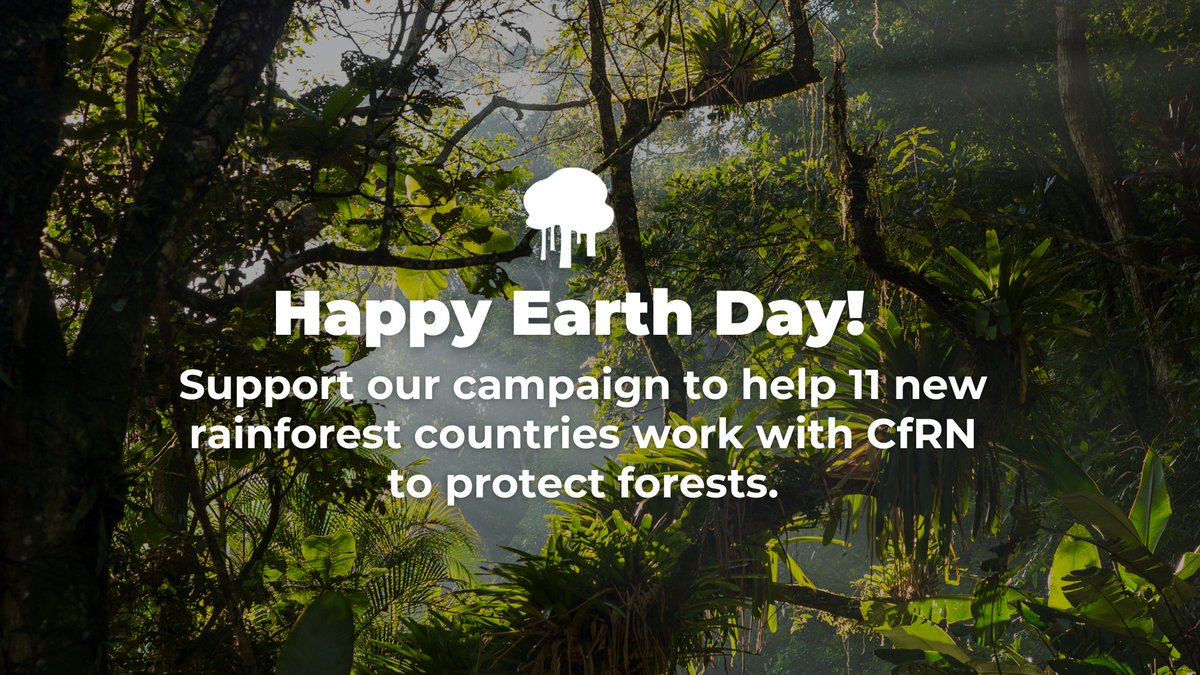 Happy Earth Day!

Support our campaign to help 11 new rainforest countries work with CfRN to protect forests.